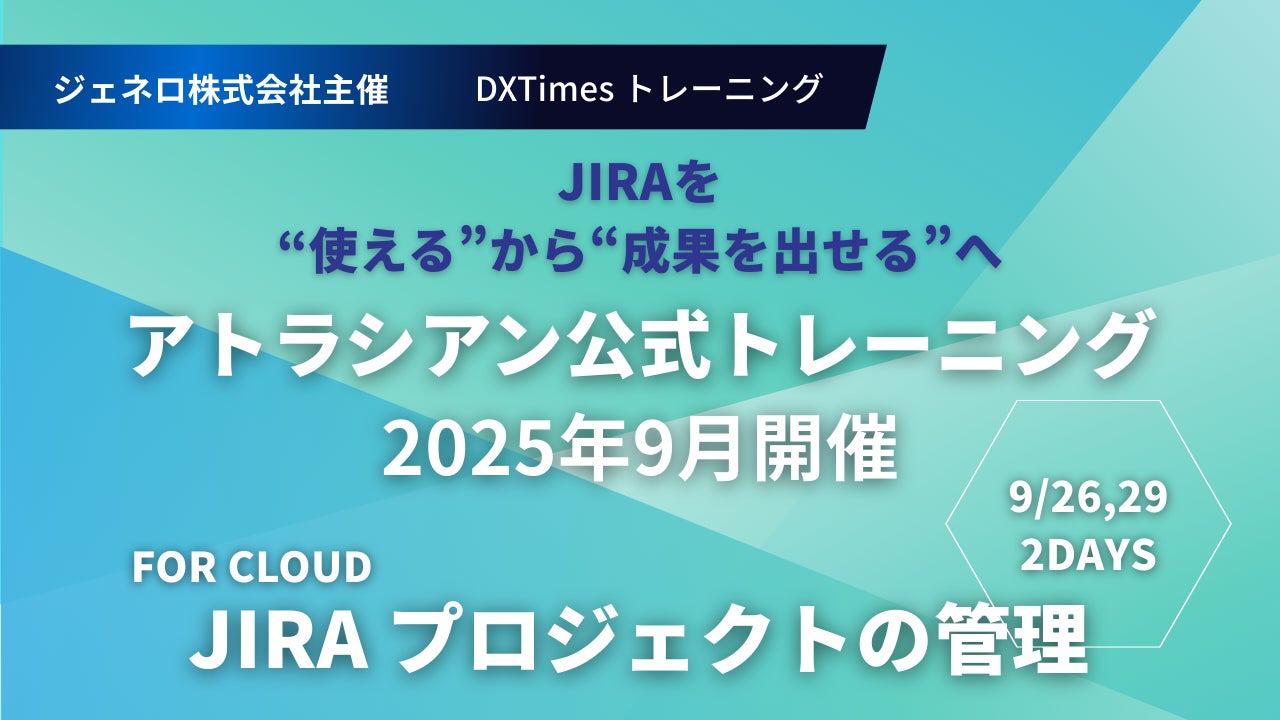 ジェネロ株式会社主催　DXTimes トレーニング

JIRAを
“使える”から“成果を出せる”へ

アトラシアン公式トレーニング
2025年9月開催

9/26,29
2DAYS

FOR CLOUD
JIRA プロジェクトの管理